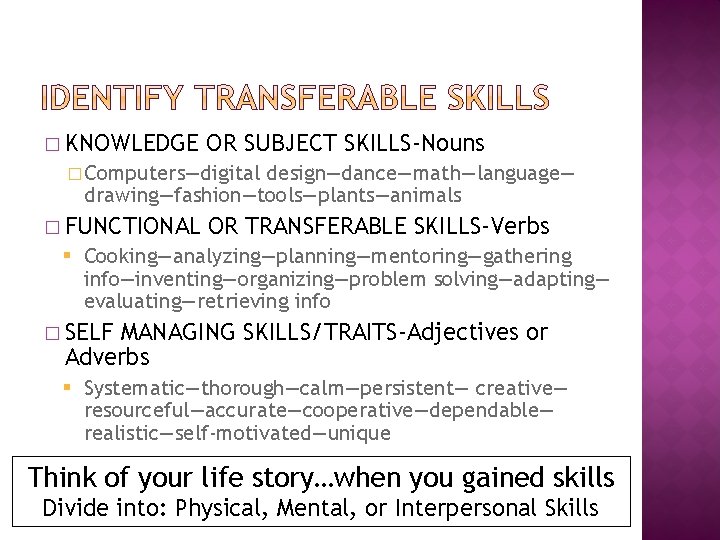 IDENTIFY TRANSFERABLE SKILLS

□ KNOWLEDGE OR SUBJECT SKILLS-Nouns

□ Computers—digital design—dance—math—language—drawing—fashion—tools—plants—animals

□ FUNCTIONAL OR TRANSFERABLE SKILLS-Verbs

▪ Cooking—analyzing—planning—mentoring—gathering info—inventing—organizing—problem solving—adapting—evaluating—retrieving info

□ SELF MANAGING SKILLS/TRAITS-Adjectives or Adverbs

▪ Systematic—thorough—calm—persistent— creative—resourceful—accurate—cooperative—dependable—realistic—self-motivated—unique

Think of your life story…when you gained skills
Divide into: Physical, Mental, or Interpersonal Skills